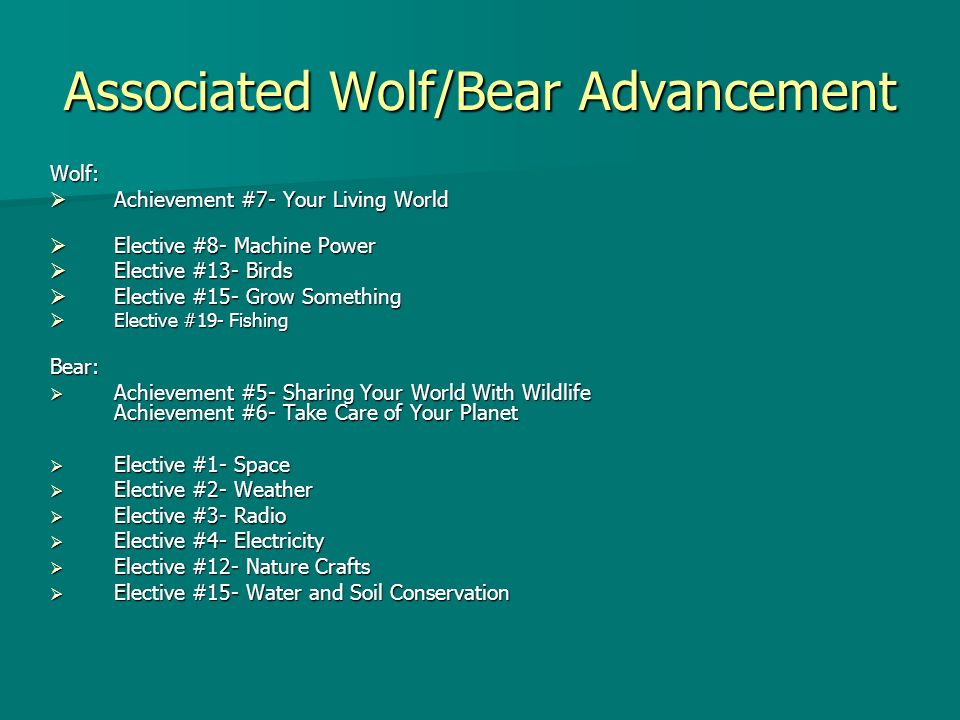 Associated Wolf/Bear Advancement

Wolf:
➢ Achievement #7- Your Living World

➢ Elective #8- Machine Power
➢ Elective #13- Birds
➢ Elective #15- Grow Something
➢ Elective #19- Fishing

Bear:
➢ Achievement #5- Sharing Your World With Wildlife
Achievement #6- Take Care of Your Planet

➢ Elective #1- Space
➢ Elective #2- Weather
➢ Elective #3- Radio
➢ Elective #4- Electricity
➢ Elective #12- Nature Crafts
➢ Elective #15- Water and Soil Conservation